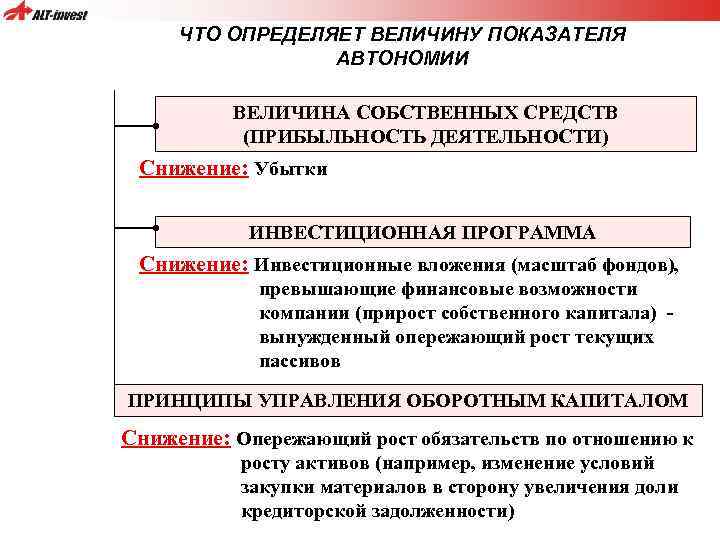 ALT-invest

ЧТО ОПРЕДЕЛЯЕТ ВЕЛИЧИНУ ПОКАЗАТЕЛЯ АВТОНОМИИ

ВЕЛИЧИНА СОБСТВЕННЫХ СРЕДСТВ (ПРИБЫЛЬНОСТЬ ДЕЯТЕЛЬНОСТИ)

Снижение: Убытки

ИНВЕСТИЦИОННАЯ ПРОГРАММА

Снижение: Инвестиционные вложения (масштаб фондов), превышающие финансовые возможности компании (прирост собственного капитала) - вынужденный опережающий рост текущих пассивов

ПРИНЦИПЫ УПРАВЛЕНИЯ ОБОРОТНЫМ КАПИТАЛОМ

Снижение: Опережающий рост обязательств по отношению к росту активов (например, изменение условий закупки материалов в сторону увеличения доли кредиторской задолженности)